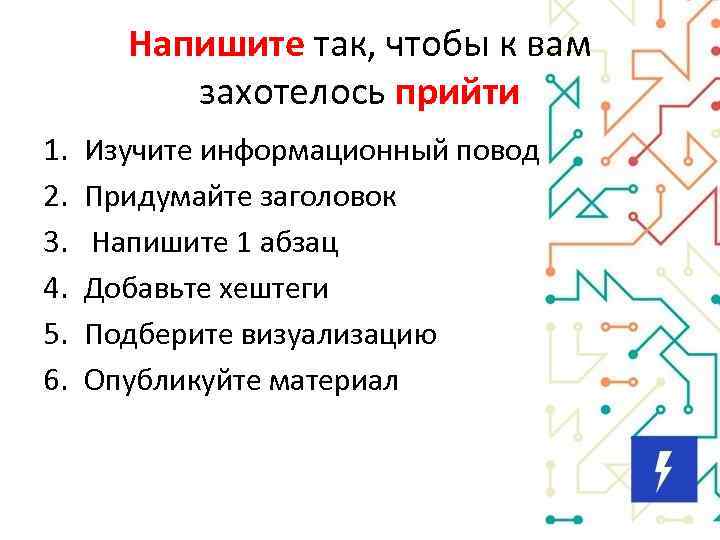 Напишите так, чтобы к вам захотелось прийти

1. Изучите информационный повод
2. Придумайте заголовок
3. Напишите 1 абзац
4. Добавьте хештеги
5. Подберите визуализацию
6. Опубликуйте материал